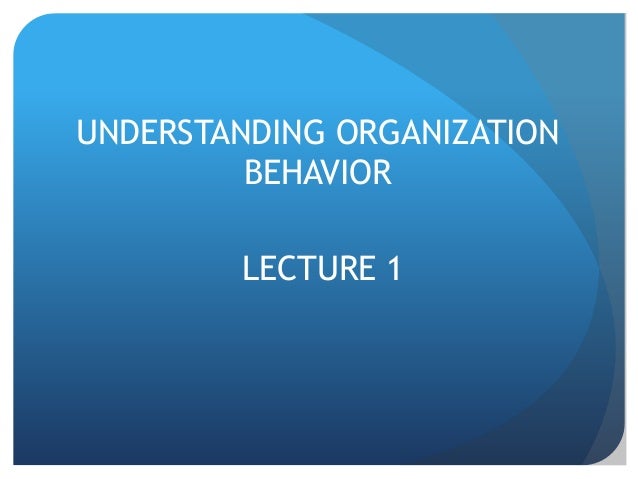 UNDERSTANDING ORGANIZATION BEHAVIOR

LECTURE 1